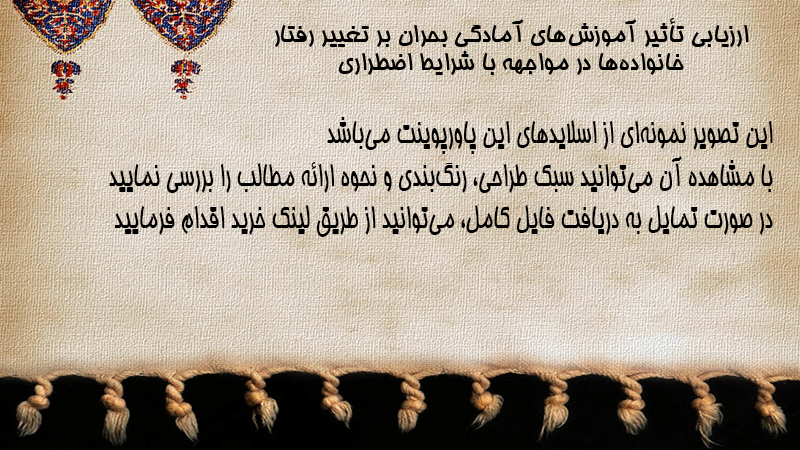 ارزیابی تأثیر آموزش‌های آمادگی بحران بر تغییر رفتار خانواده‌ها در مواجهه با شرایط اضطراری

این تصویر نمونه‌ای از اسلایدهای این پاورپوینت می‌باشد
با مشاهده آن می‌توانید سبک طراحی، رنگ‌بندی و نحوه ارائه مطالب را بررسی نمایید
در صورت تمایل به دریافت فایل کامل، می‌توانید از طریق لینک خرید اقدام فرمایید